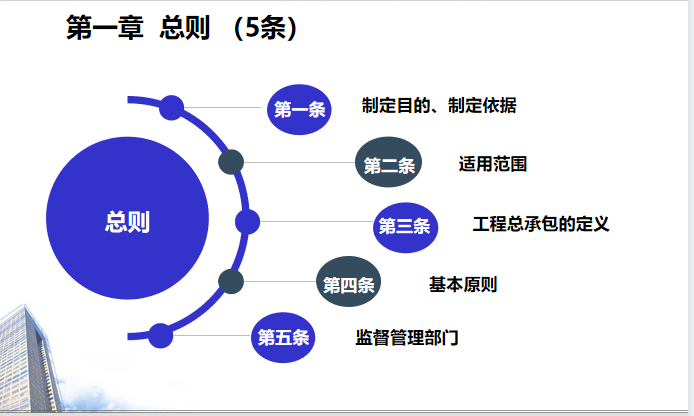 第一章 总则 （5条）

总则

第一条 制定目的、制定依据

第二条 适用范围

第三条 工程总承包的定义

第四条 基本原则

第五条 监督管理部门